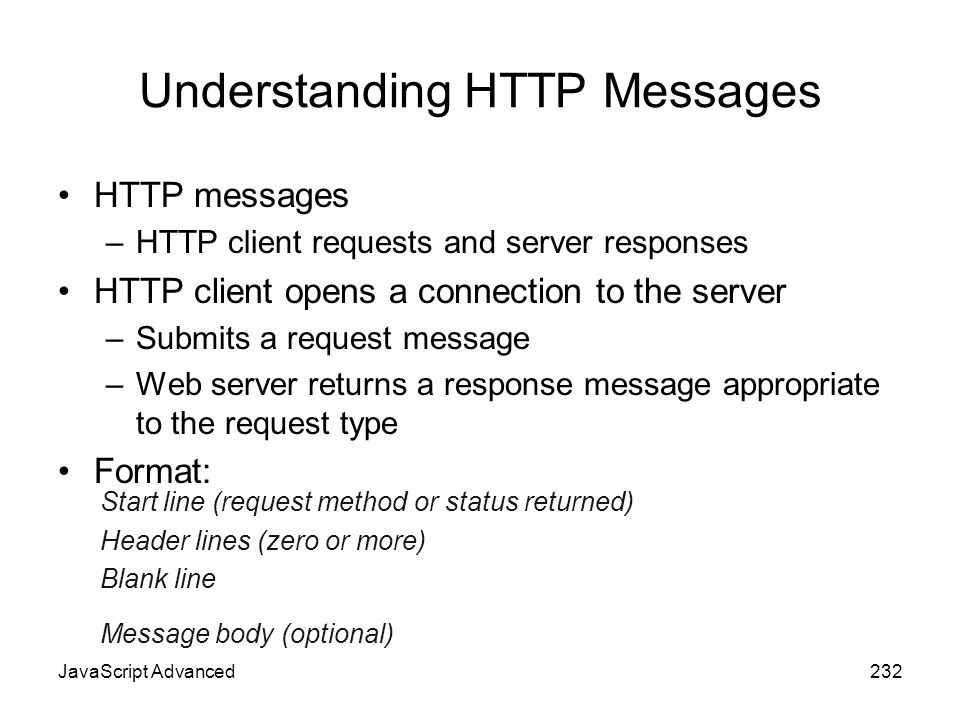 Understanding HTTP Messages

• HTTP messages
– HTTP client requests and server responses
• HTTP client opens a connection to the server
– Submits a request message
– Web server returns a response message appropriate to the request type
• Format:
Start line (request method or status returned)
Header lines (zero or more)
Blank line

Message body (optional)

JavaScript Advanced

232